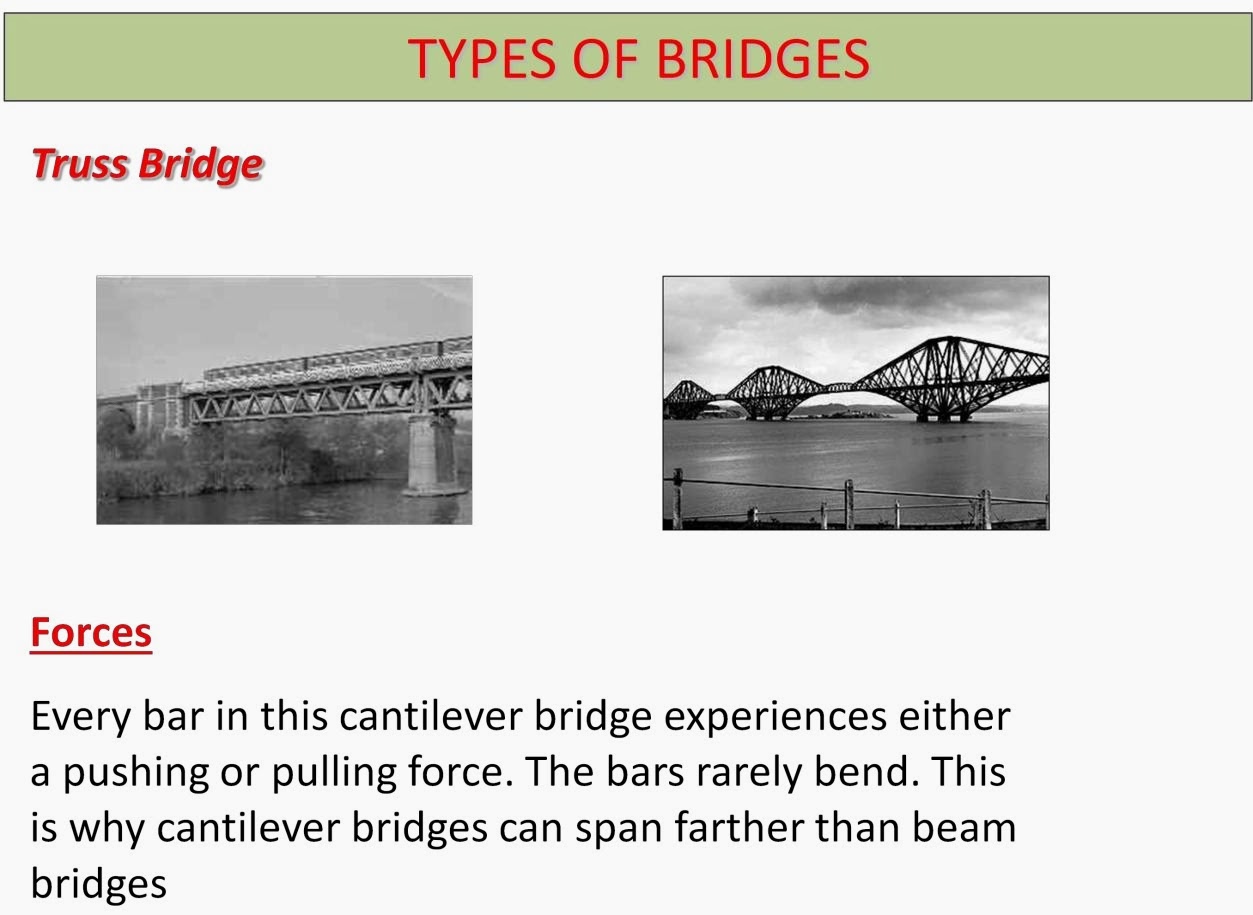 TYPES OF BRIDGES

Truss Bridge

Forces

Every bar in this cantilever bridge experiences either a pushing or pulling force. The bars rarely bend. This is why cantilever bridges can span farther than beam bridges